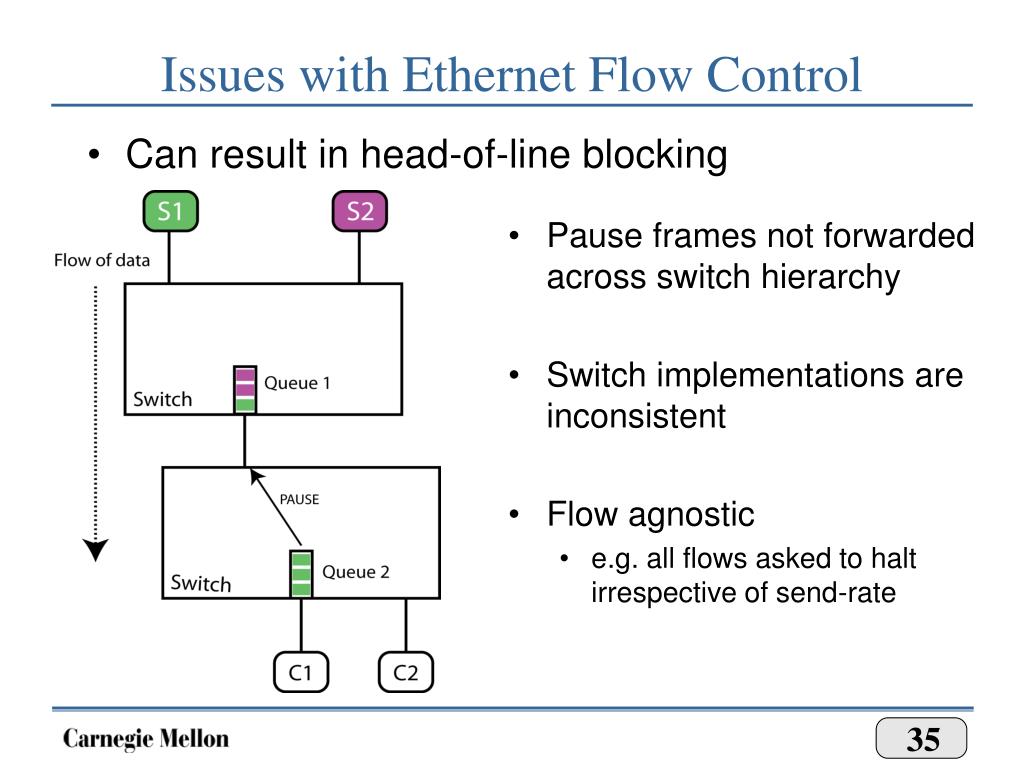 Issues with Ethernet Flow Control

• Can result in head-of-line blocking

S1

S2

Flow of data

Switch

Queue 1

PAUSE

Switch

Queue 2

C1

C2

• Pause frames not forwarded across switch hierarchy

• Switch implementations are inconsistent

• Flow agnostic
  • e.g. all flows asked to halt irrespective of send-rate

Carnegie Mellon

35